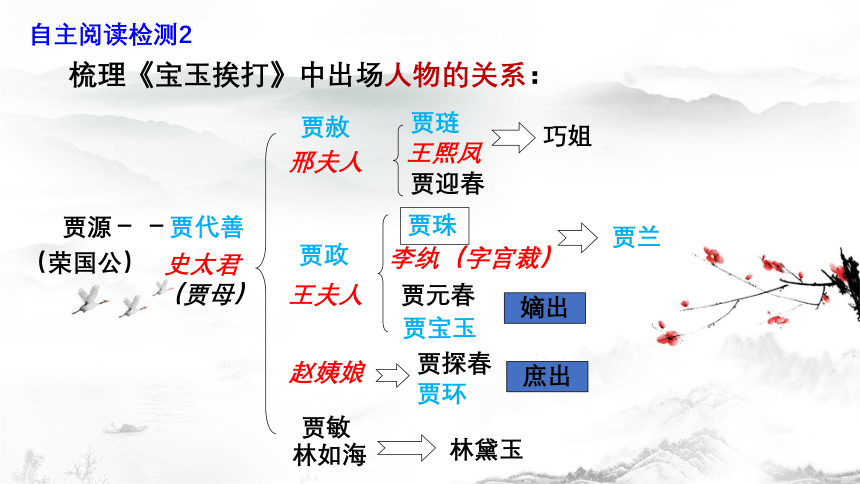 自主阅读检测2

梳理《宝玉挨打》中出场人物的关系：

贾源－－贾代善
（荣国公）
史太君
（贾母）

贾赦
邢夫人

贾琏
王熙凤
贾迎春

巧姐

贾政
王夫人

贾珠
李纨（字宫裁）
贾元春
贾宝玉

贾兰

嫡出

赵姨娘

贾探春
贾环

庶出

贾敏
林如海

林黛玉